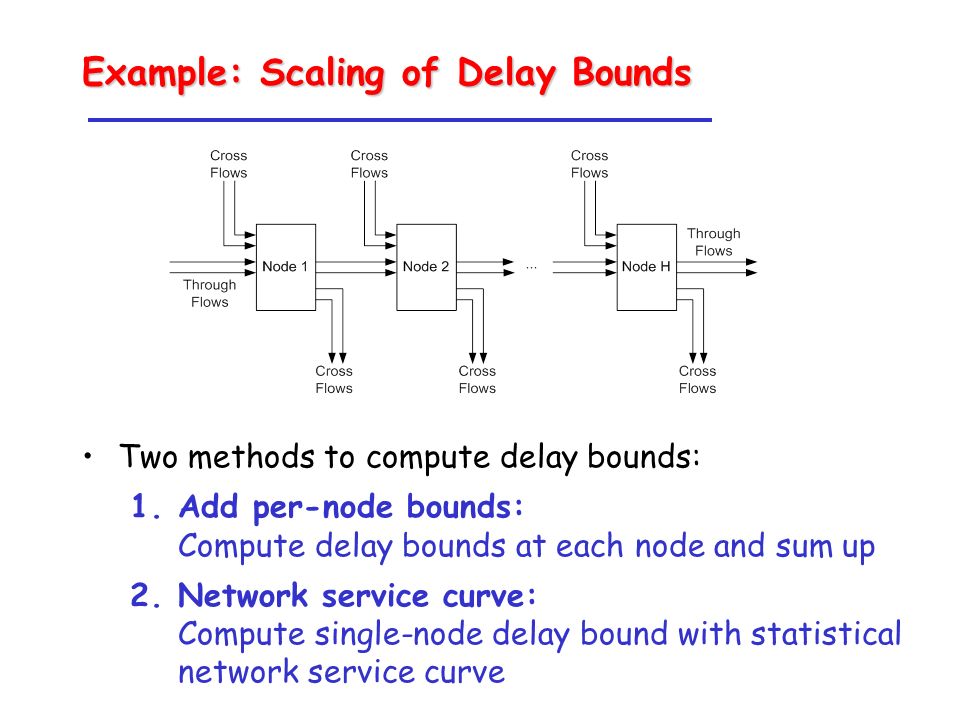 Example: Scaling of Delay Bounds

Cross Flows
Cross Flows
Cross Flows
Through Flows
Node 1
Node 2
...
Node H
Through Flows
Cross Flows
Cross Flows
Cross Flows

• Two methods to compute delay bounds:

1. Add per-node bounds:
Compute delay bounds at each node and sum up

2. Network service curve:
Compute single-node delay bound with statistical network service curve